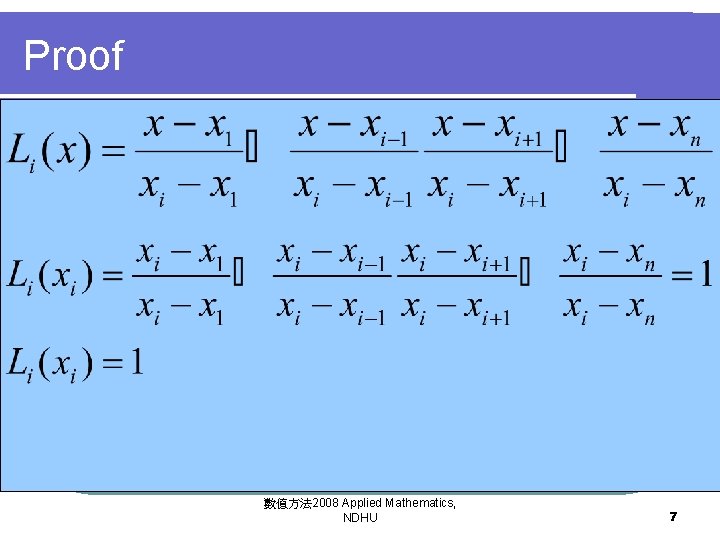 Proof

$L_i(x) = \frac{x - x_1}{x_i - x_1} \square \frac{x - x_{i-1}}{x_i - x_{i-1}} \frac{x - x_{i+1}}{x_i - x_{i+1}} \square \frac{x - x_n}{x_i - x_n}$

$L_i(x_i) = \frac{x_i - x_1}{x_i - x_1} \square \frac{x_i - x_{i-1}}{x_i - x_{i-1}} \frac{x_i - x_{i+1}}{x_i - x_{i+1}} \square \frac{x_i - x_n}{x_i - x_n} = 1$

$L_i(x_i) = 1$

數值方法2008 Applied Mathematics, NDHU

7